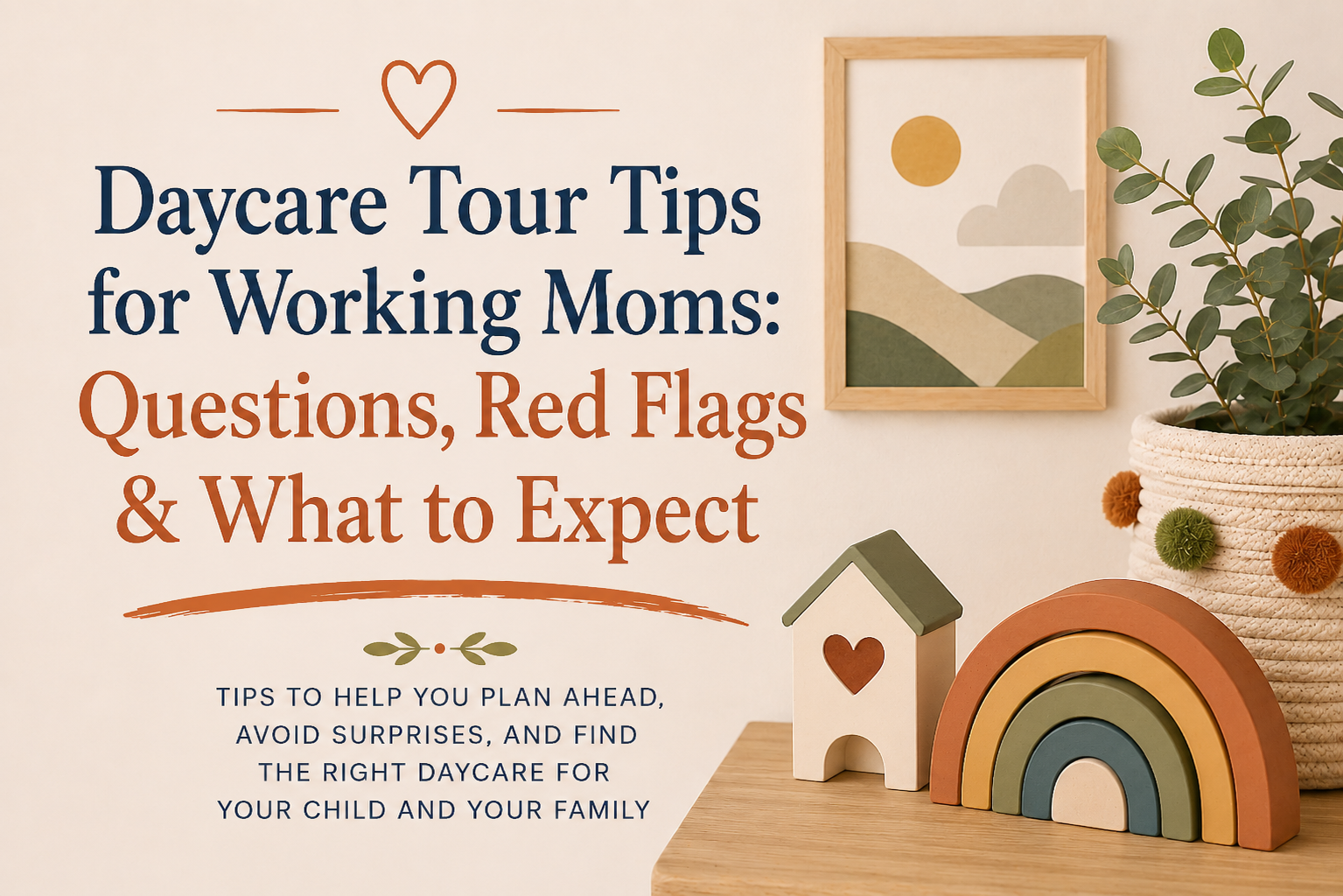 Daycare Tour Tips for Working Moms:
Questions, Red Flags & What to Expect

TIPS TO HELP YOU PLAN AHEAD, AVOID SURPRISES, AND FIND THE RIGHT DAYCARE FOR YOUR CHILD AND YOUR FAMILY